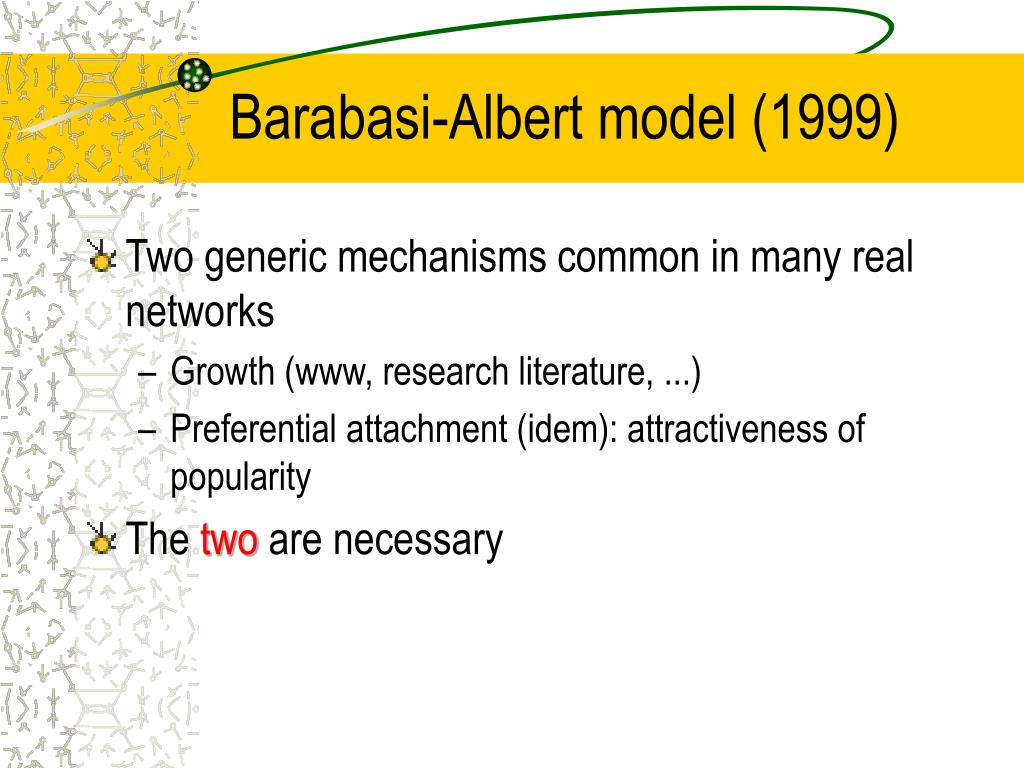 Barabasi-Albert model (1999)

Two generic mechanisms common in many real networks

– Growth (www, research literature, ...)

– Preferential attachment (idem): attractiveness of popularity

The two are necessary